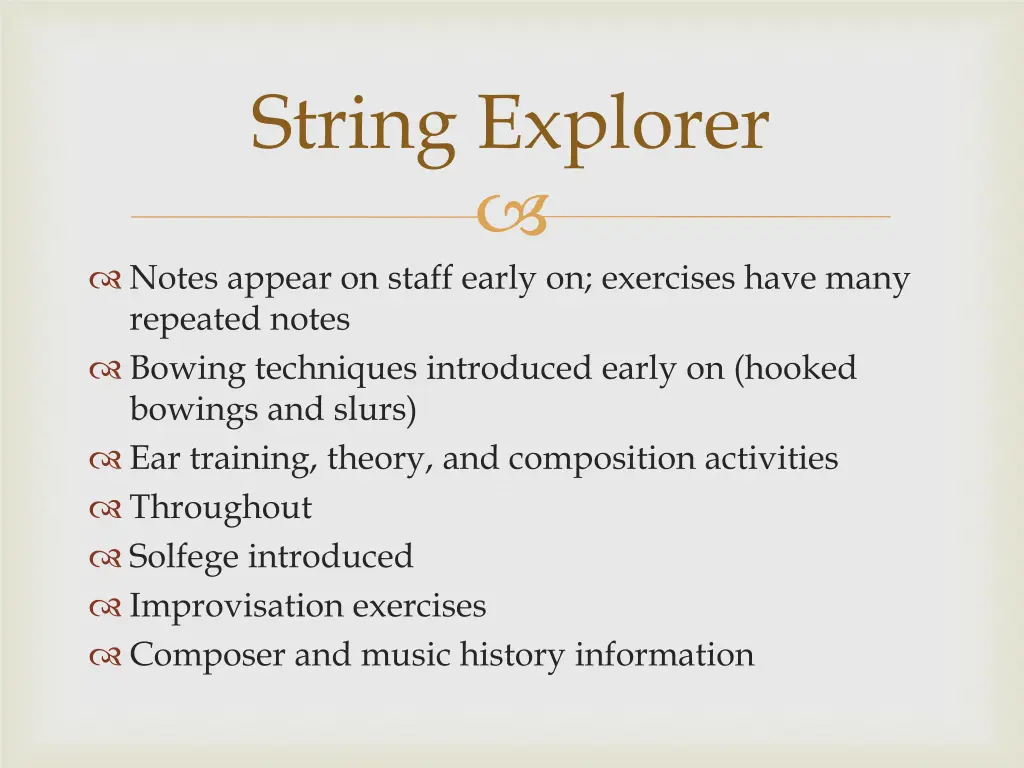 String Explorer

Notes appear on staff early on; exercises have many repeated notes
Bowing techniques introduced early on (hooked bowings and slurs)
Ear training, theory, and composition activities
Throughout
Solfege introduced
Improvisation exercises
Composer and music history information